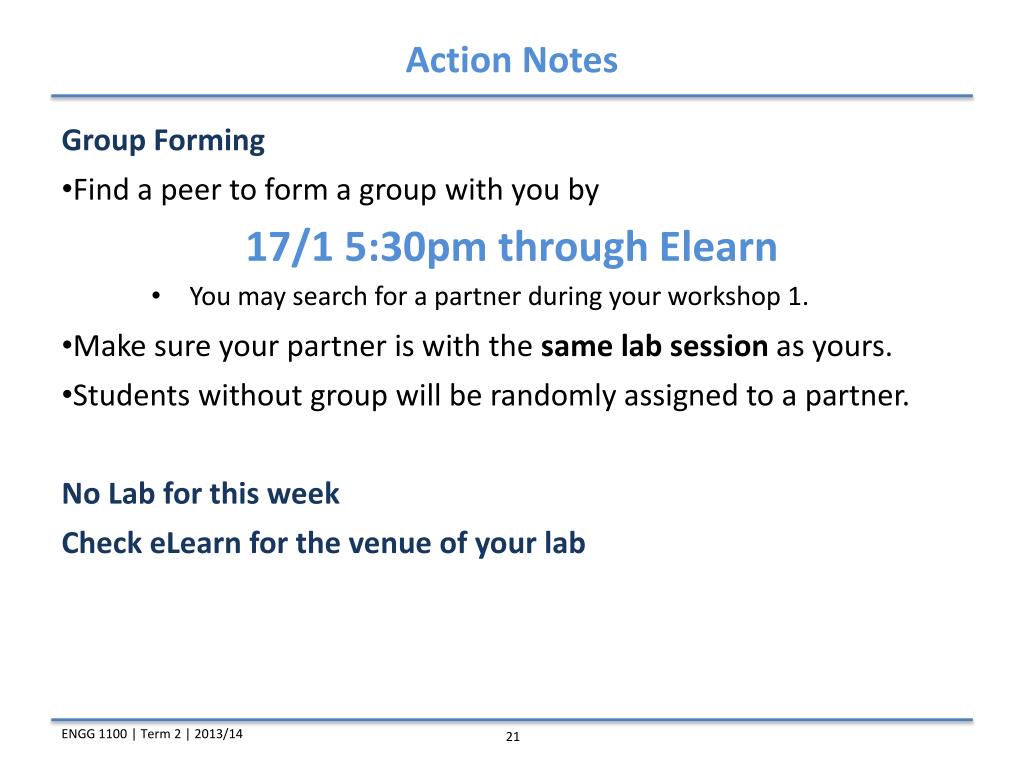 Action Notes

Group Forming

•Find a peer to form a group with you by

17/1 5:30pm through Elearn

• You may search for a partner during your workshop 1.

•Make sure your partner is with the same lab session as yours.

•Students without group will be randomly assigned to a partner.

No Lab for this week

Check eLearn for the venue of your lab

ENGG 1100 | Term 2 | 2013/14

21